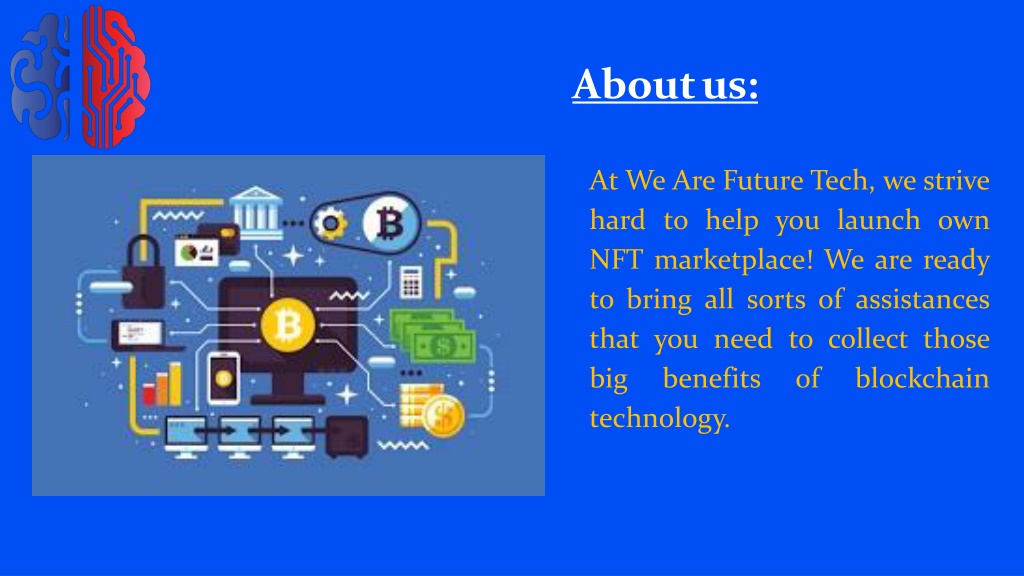 About us:

At We Are Future Tech, we strive hard to help you launch own NFT marketplace! We are ready to bring all sorts of assistances that you need to collect those big benefits of blockchain technology.